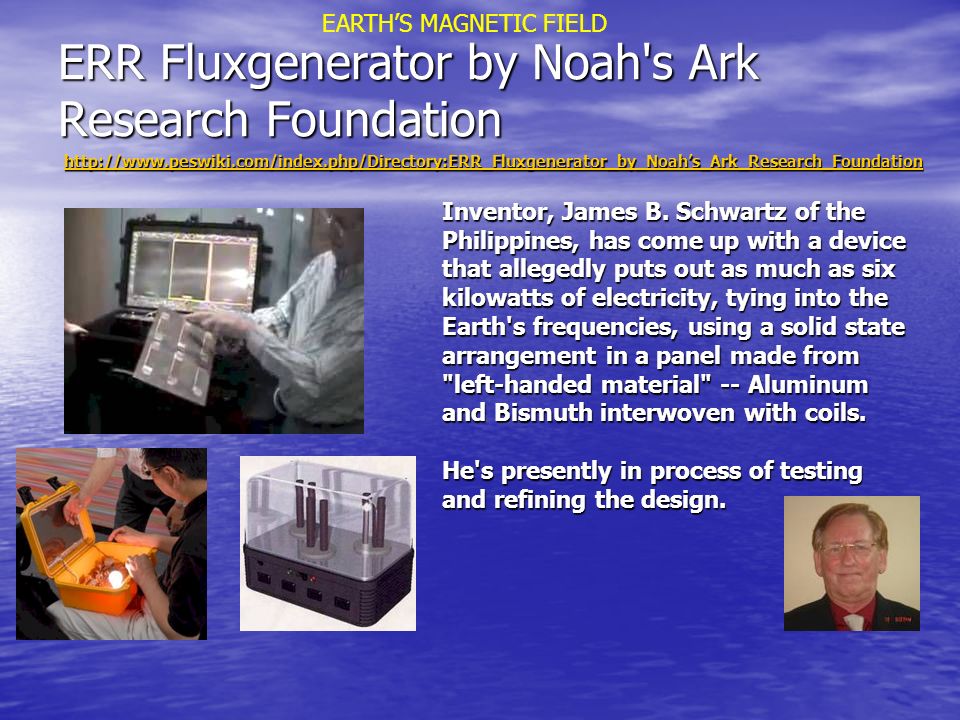 EARTH'S MAGNETIC FIELD

ERR Fluxgenerator by Noah's Ark Research Foundation

http://www.peswiki.com/index.php/Directory:ERR_Fluxgenerator_by_Noah's_Ark_Research_Foundation

Inventor, James B. Schwartz of the Philippines, has come up with a device that allegedly puts out as much as six kilowatts of electricity, tying into the Earth's frequencies, using a solid state arrangement in a panel made from "left-handed material" -- Aluminum and Bismuth interwoven with coils.

He's presently in process of testing and refining the design.